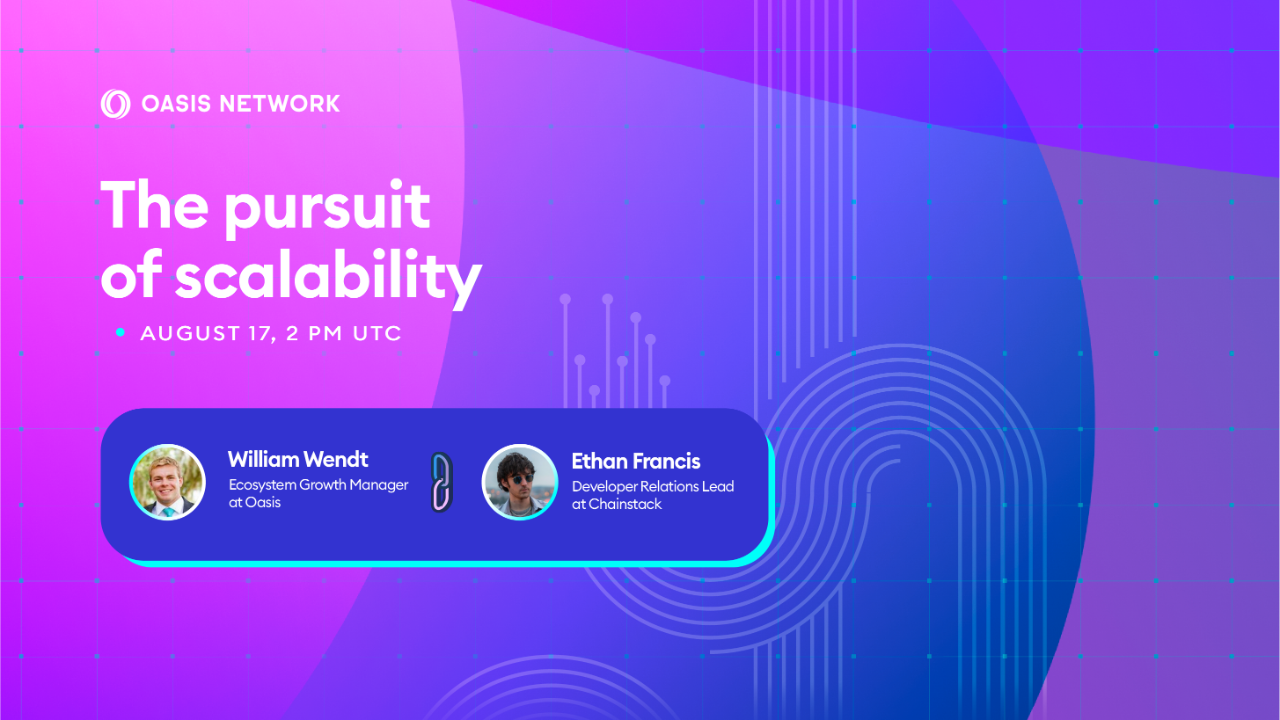 OASIS NETWORK

The pursuit of scalability

AUGUST 17, 2 PM UTC

William Wendt
Ecosystem Growth Manager at Oasis

Ethan Francis
Developer Relations Lead at Chainstack